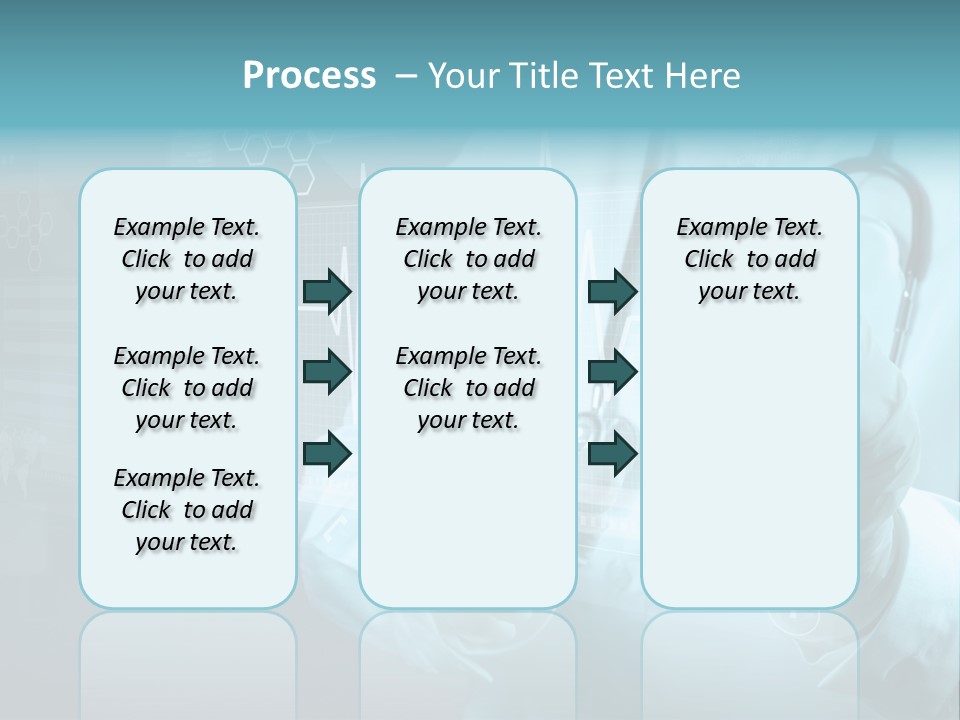 Process – Your Title Text Here

Example Text. Click to add your text.

Example Text. Click to add your text.

Example Text. Click to add your text.

Example Text. Click to add your text.

Example Text. Click to add your text.

Example Text. Click to add your text.